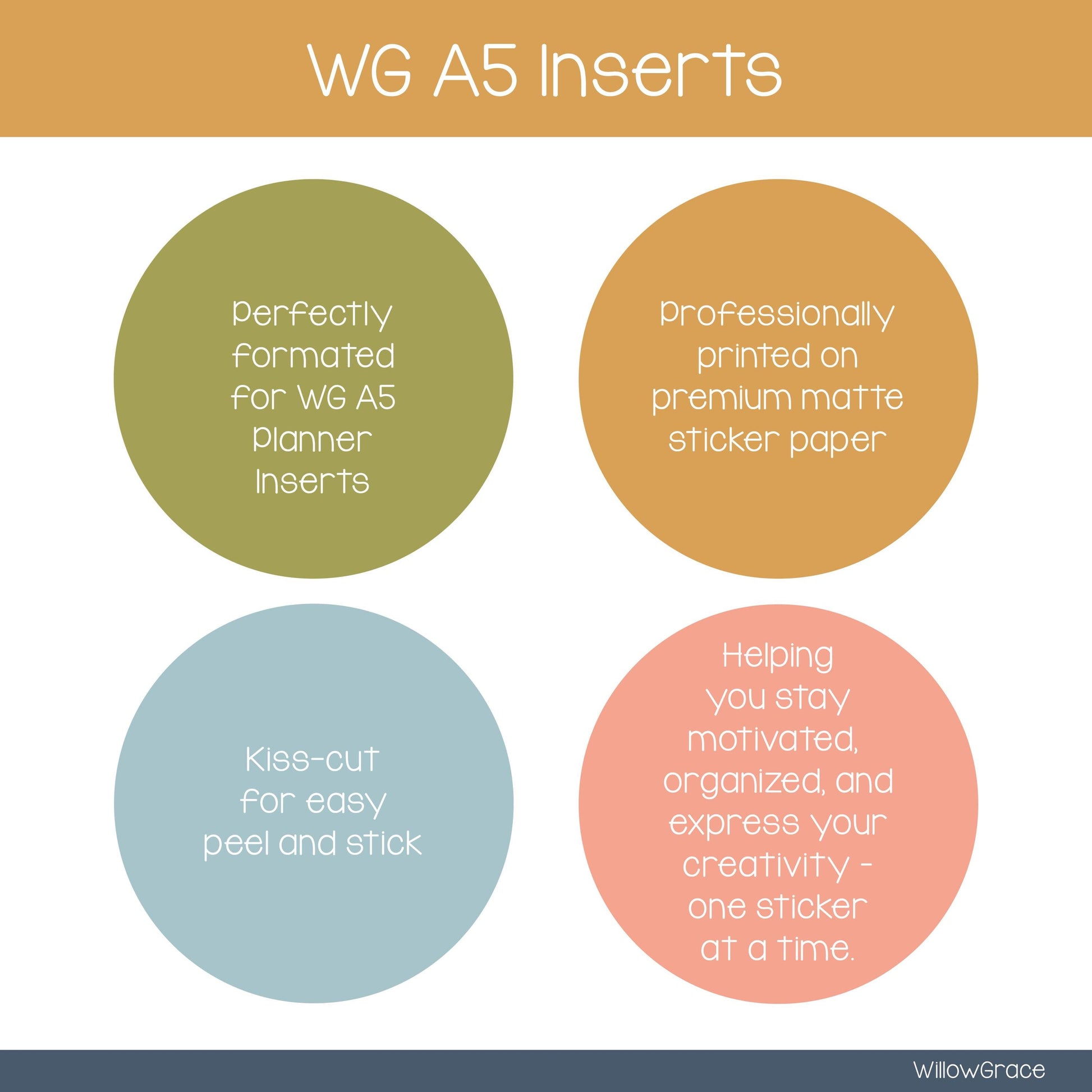 WG A5 Inserts

Perfectly formated for WG A5 Planner Inserts

Professionally printed on premium matte sticker paper

Kiss-cut for easy peel and stick

Helping you stay motivated, organized, and express your creativity - one sticker at a time.

WillowGrace